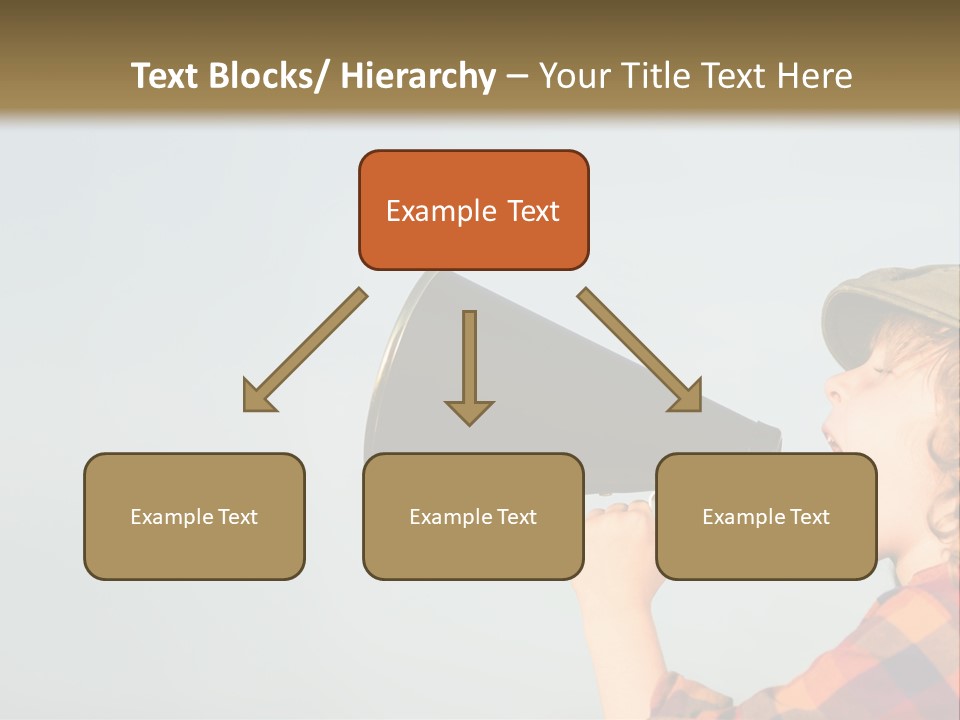 Text Blocks/ Hierarchy – Your Title Text Here

Example Text

Example Text

Example Text

Example Text